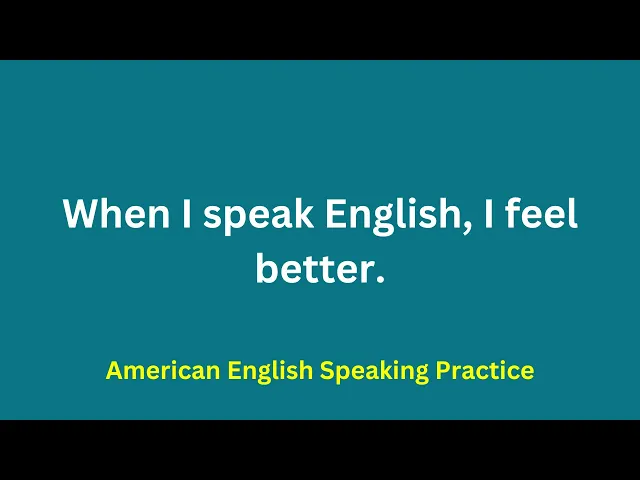 When I speak English, I feel better.

American English Speaking Practice